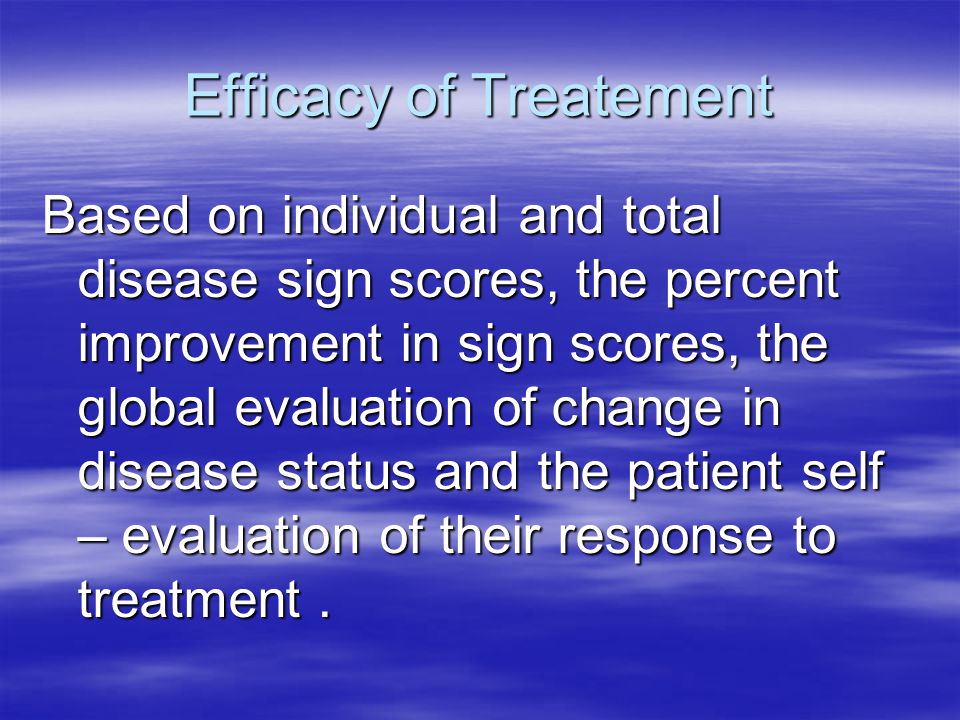 Efficacy of Treatement

Based on individual and total disease sign scores, the percent improvement in sign scores, the global evaluation of change in disease status and the patient self – evaluation of their response to treatment .